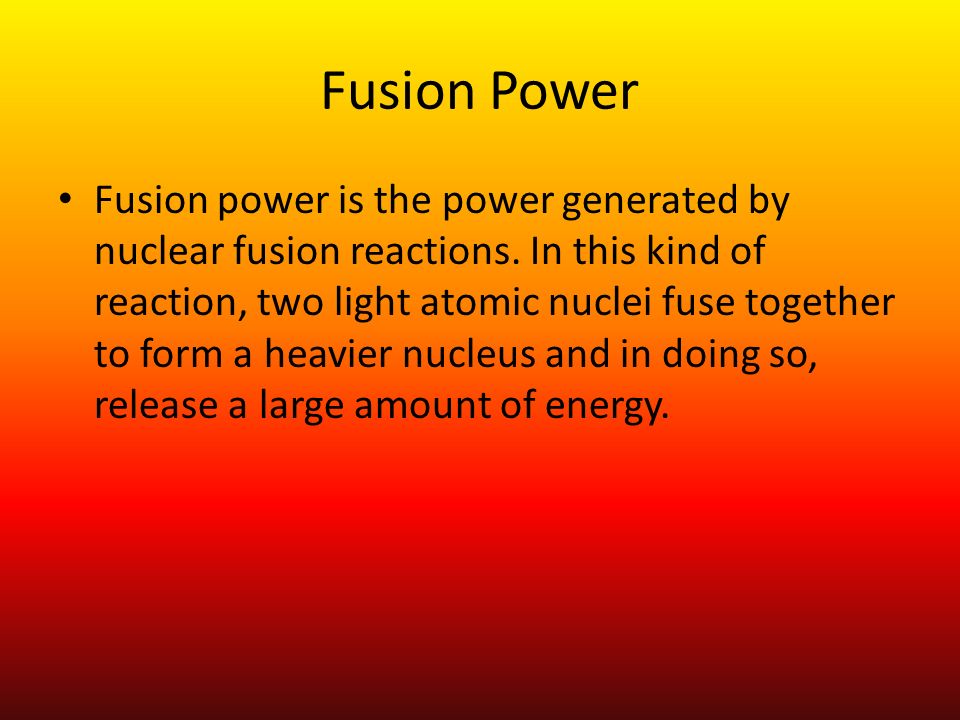 Fusion Power

• Fusion power is the power generated by nuclear fusion reactions. In this kind of reaction, two light atomic nuclei fuse together to form a heavier nucleus and in doing so, release a large amount of energy.